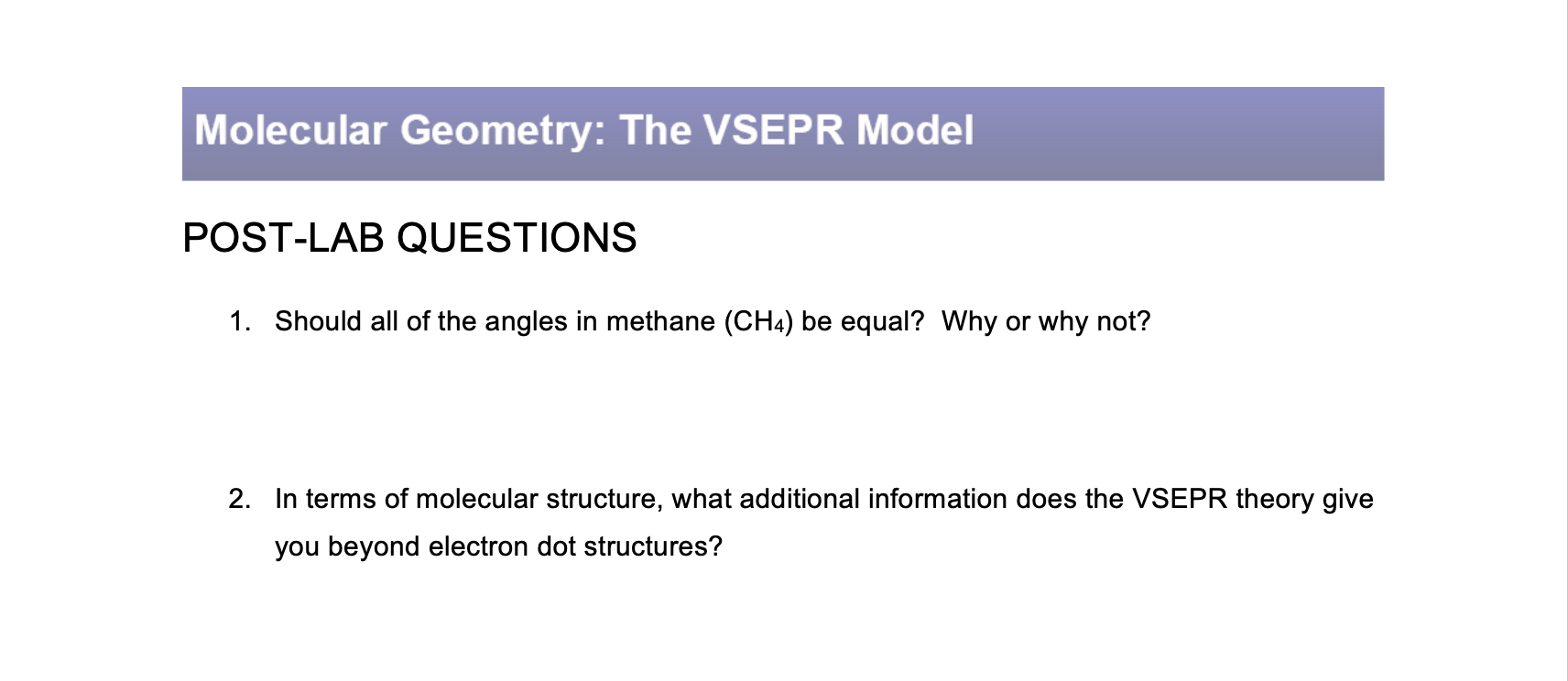 Molecular Geometry: The VSEPR Model

POST-LAB QUESTIONS

1. Should all of the angles in methane ($CH_4$) be equal? Why or why not?

2. In terms of molecular structure, what additional information does the VSEPR theory give you beyond electron dot structures?